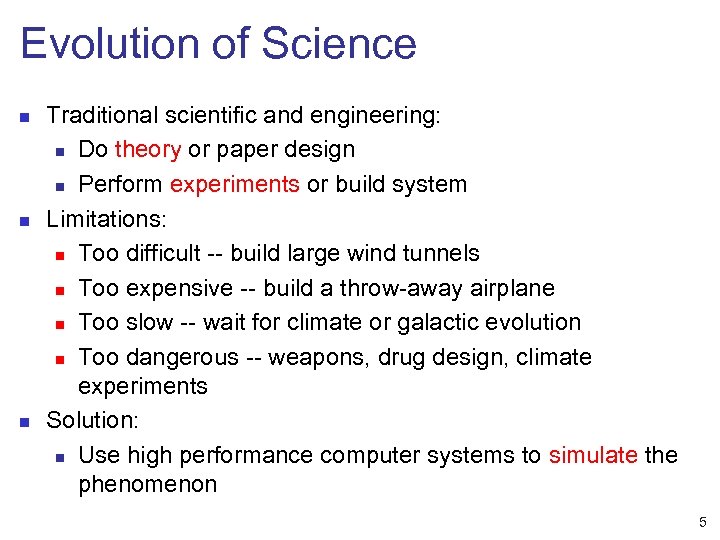 Evolution of Science

Traditional scientific and engineering:

Do theory or paper design

Perform experiments or build system

Limitations:

Too difficult -- build large wind tunnels

Too expensive -- build a throw-away airplane

Too slow -- wait for climate or galactic evolution

Too dangerous -- weapons, drug design, climate experiments

Solution:

Use high performance computer systems to simulate the phenomenon

5